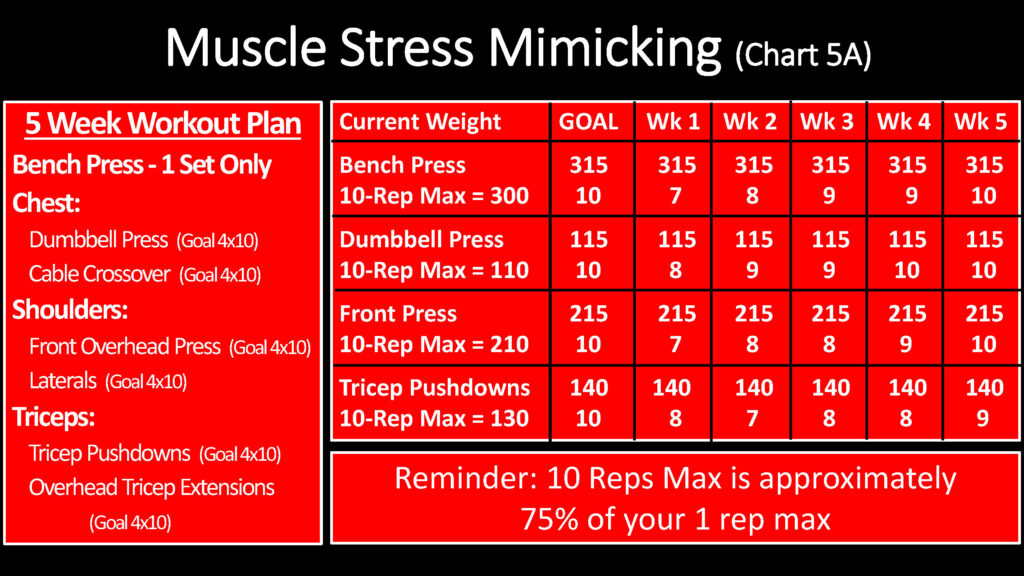 Muscle Stress Mimicking (Chart 5A)

5 Week Workout Plan

Bench Press - 1 Set Only

Chest:

Dumbbell Press (Goal 4x10)

Cable Crossover (Goal 4x10)

Shoulders:

Front Overhead Press (Goal 4x10)

Laterals (Goal 4x10)

Triceps:

Tricep Pushdowns (Goal 4x10)

Overhead Tricep Extensions (Goal 4x10)

| Current Weight | GOAL | Wk 1 | Wk 2 | Wk 3 | Wk 4 | Wk 5 |
|---|---|---|---|---|---|---|
| Bench Press 10-Rep Max = 300 | 315 10 | 315 7 | 315 8 | 315 9 | 315 9 | 315 10 |
| Dumbbell Press 10-Rep Max = 110 | 115 10 | 115 8 | 115 9 | 115 9 | 115 10 | 115 10 |
| Front Press 10-Rep Max = 210 | 215 10 | 215 7 | 215 8 | 215 8 | 215 9 | 215 10 |
| Tricep Pushdowns 10-Rep Max = 130 | 140 10 | 140 8 | 140 7 | 140 8 | 140 8 | 140 9 |

Reminder: 10 Reps Max is approximately 75% of your 1 rep max